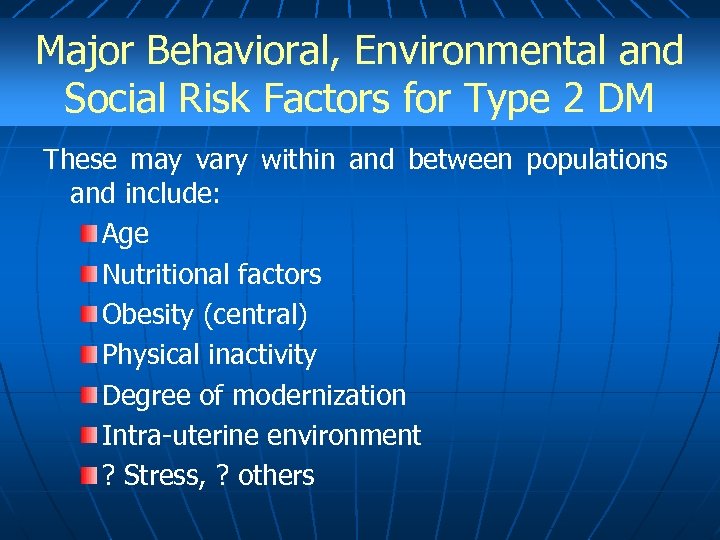 Major Behavioral, Environmental and Social Risk Factors for Type 2 DM

These may vary within and between populations and include:

Age
Nutritional factors
Obesity (central)
Physical inactivity
Degree of modernization
Intra-uterine environment
? Stress, ? others